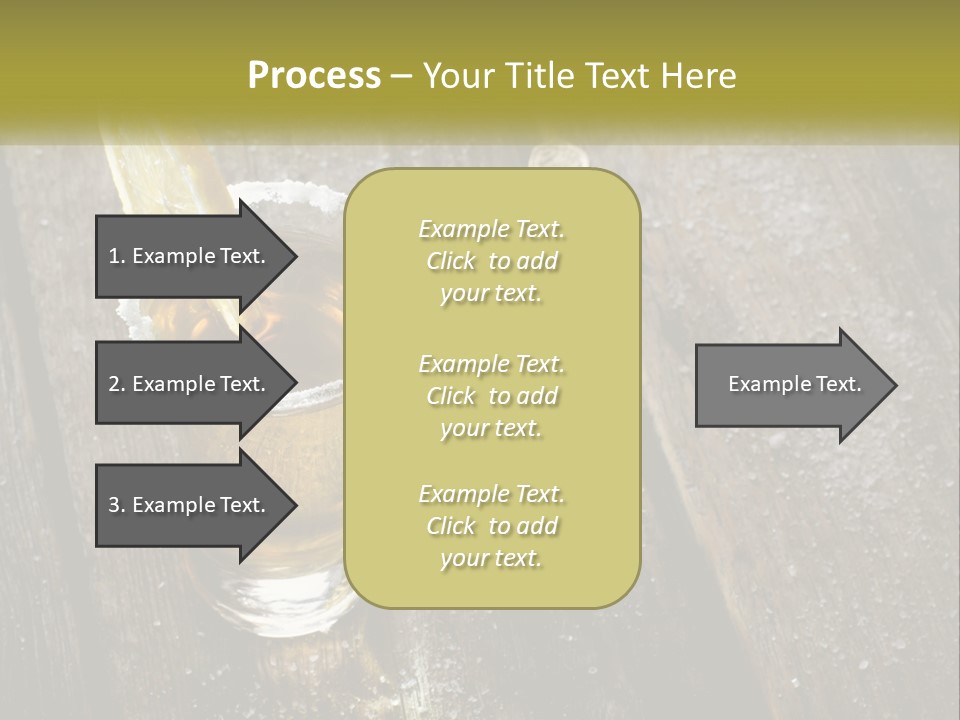 Process – Your Title Text Here

1. Example Text.

2. Example Text.

3. Example Text.

Example Text. Click to add your text.

Example Text. Click to add your text.

Example Text. Click to add your text.

Example Text.